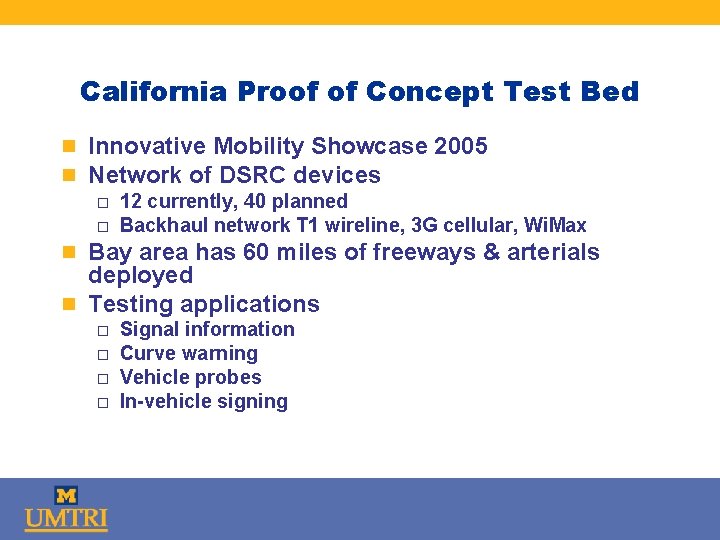 California Proof of Concept Test Bed

- Innovative Mobility Showcase 2005
- Network of DSRC devices
  - 12 currently, 40 planned
  - Backhaul network T1 wireline, 3G cellular, WiMax
- Bay area has 60 miles of freeways & arterials deployed
- Testing applications
  - Signal information
  - Curve warning
  - Vehicle probes
  - In-vehicle signing

M
UMTRI